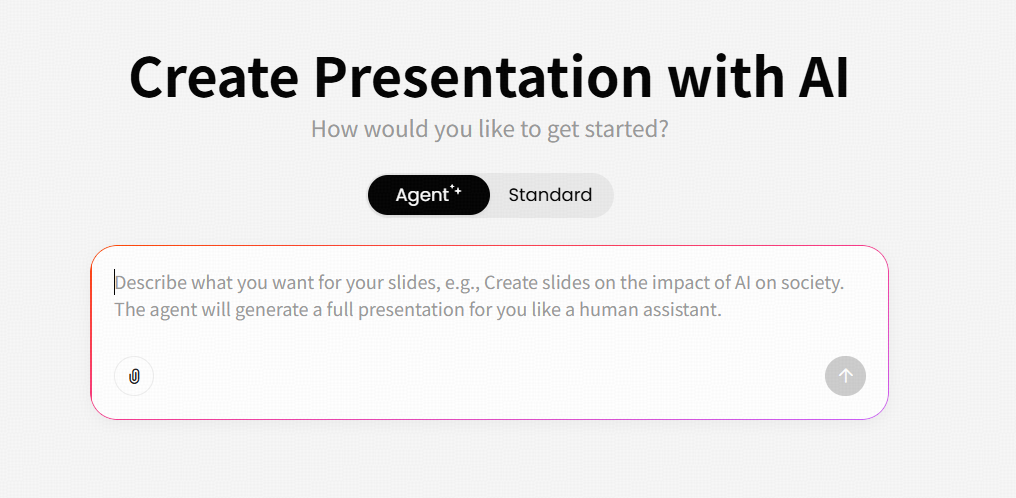 Create Presentation with AI

How would you like to get started?

Agent

Standard

Describe what you want for your slides, e.g., Create slides on the impact of AI on society. The agent will generate a full presentation for you like a human assistant.